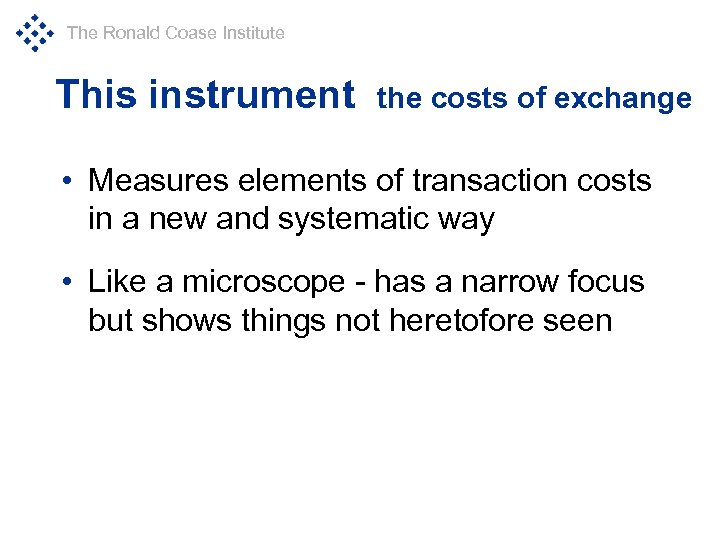 The Ronald Coase Institute

This instrument the costs of exchange

• Measures elements of transaction costs in a new and systematic way

• Like a microscope - has a narrow focus but shows things not heretofore seen